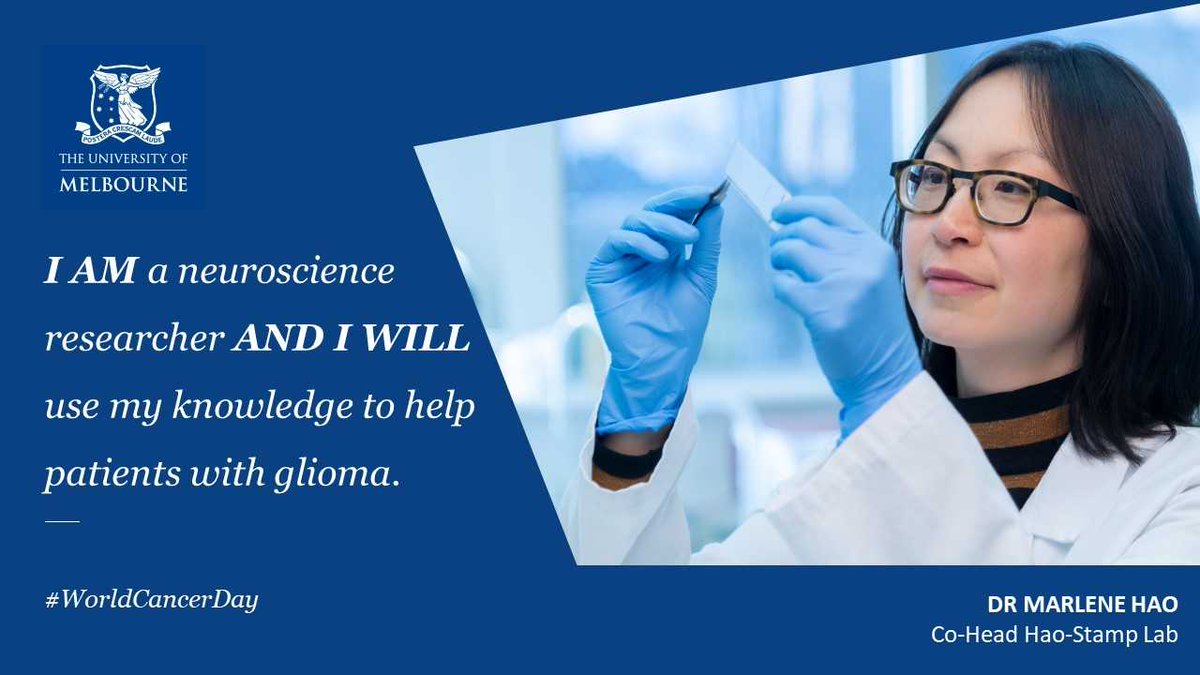 POSTERA CRESCAM LAUDE
THE UNIVERSITY OF MELBOURNE

I AM a neuroscience researcher AND I WILL use my knowledge to help patients with glioma.

#WorldCancerDay

DR MARLENE HAO
Co-Head Hao-Stamp Lab